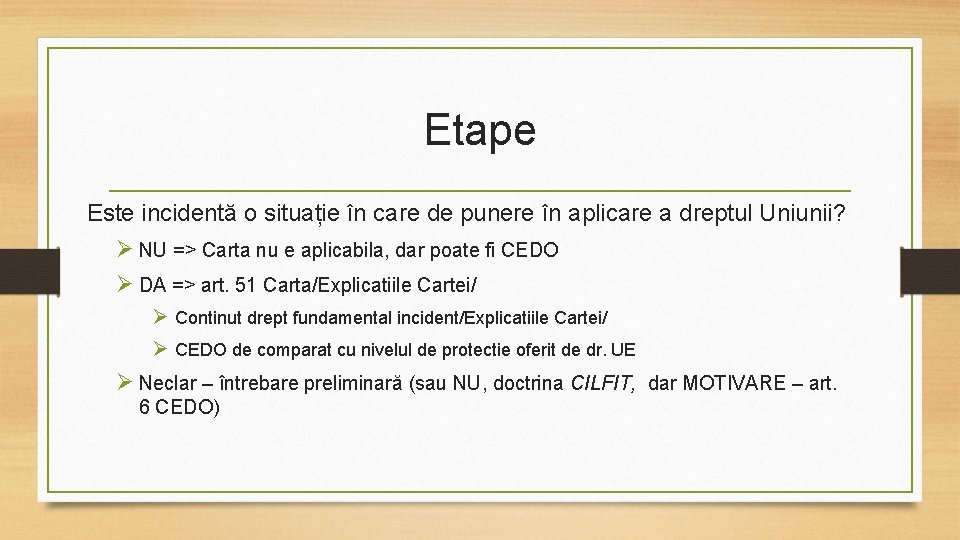 Etape

Este incidentă o situație în care de punere în aplicare a dreptul Uniunii?

➢ NU => Carta nu e aplicabila, dar poate fi CEDO

➢ DA => art. 51 Carta/Explicatiile Cartei/

➢ Continut drept fundamental incident/Explicatiile Cartei/

➢ CEDO de comparat cu nivelul de protectie oferit de dr. UE

➢ Neclar – întrebare preliminară (sau NU, doctrina CILFIT, dar MOTIVARE – art. 6 CEDO)